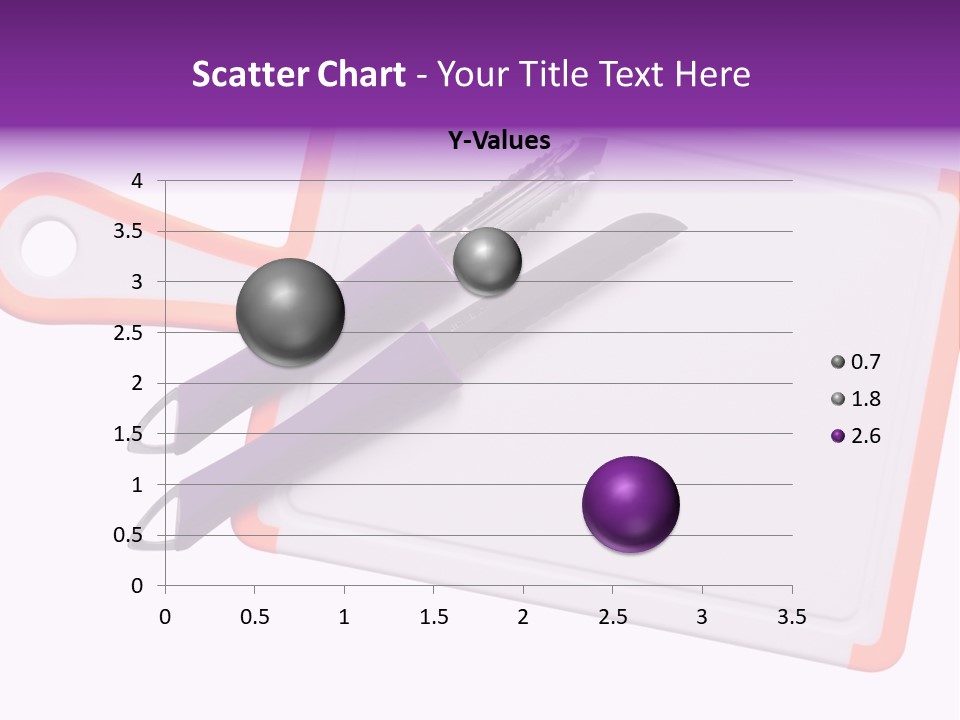 Scatter Chart - Your Title Text Here

Y-Values

4
3.5
3
2.5
2
1.5
1
0.5
0

0 0.5 1 1.5 2 2.5 3 3.5

0.7
1.8
2.6